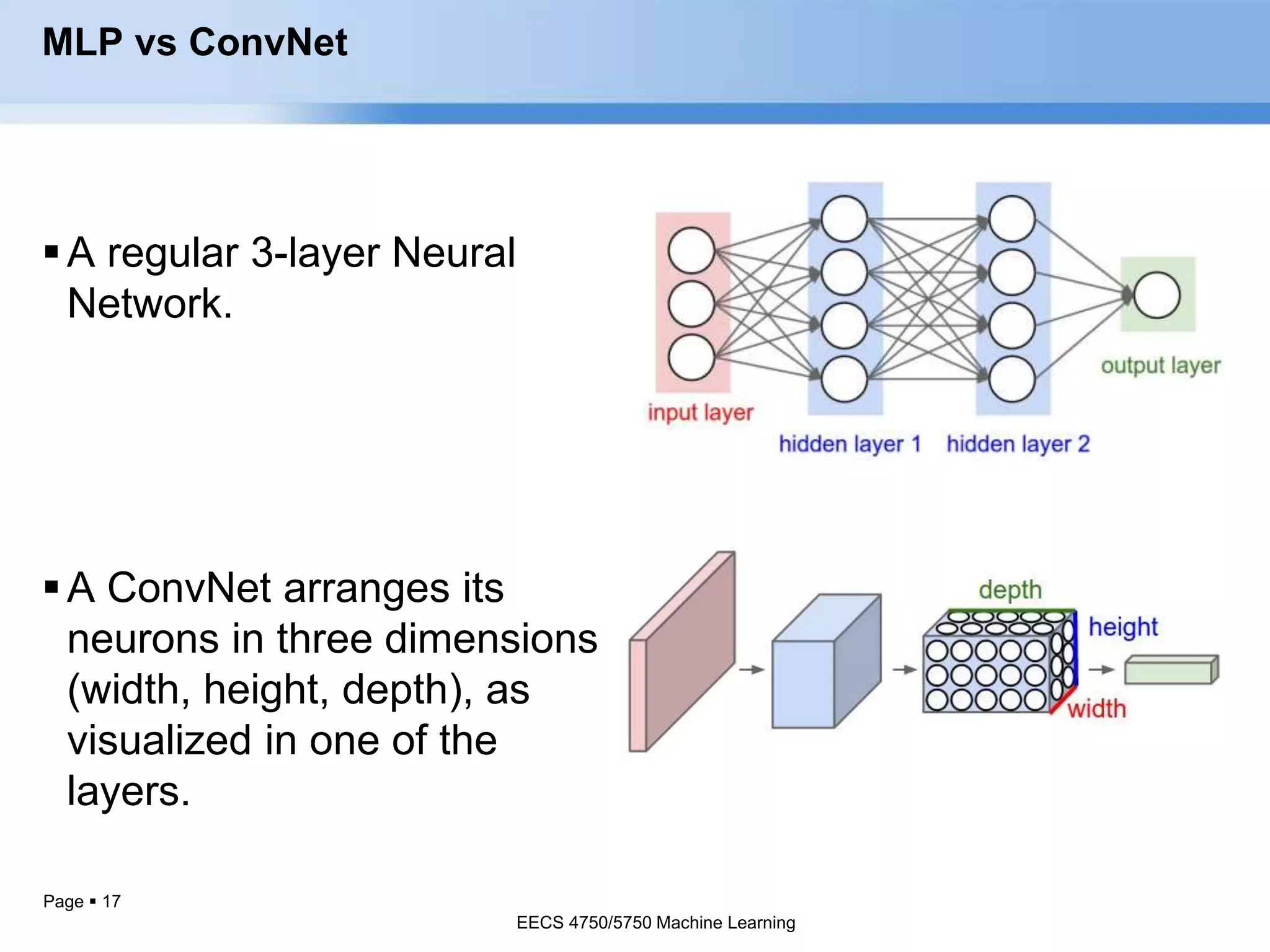 MLP vs ConvNet

▪ A regular 3-layer Neural Network.

input layer

hidden layer 1

hidden layer 2

output layer

▪ A ConvNet arranges its neurons in three dimensions (width, height, depth), as visualized in one of the layers.

depth

height

width

Page ▪ 17

EECS 4750/5750 Machine Learning